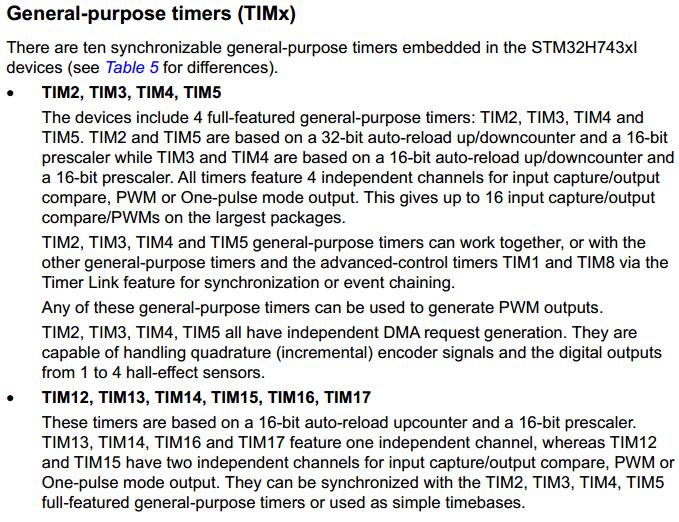 General-purpose timers (TIMx)

There are ten synchronizable general-purpose timers embedded in the STM32H743xI devices (see Table 5 for differences).

• TIM2, TIM3, TIM4, TIM5

The devices include 4 full-featured general-purpose timers: TIM2, TIM3, TIM4 and TIM5. TIM2 and TIM5 are based on a 32-bit auto-reload up/downcounter and a 16-bit prescaler while TIM3 and TIM4 are based on a 16-bit auto-reload up/downcounter and a 16-bit prescaler. All timers feature 4 independent channels for input capture/output compare, PWM or One-pulse mode output. This gives up to 16 input capture/output compare/PWMs on the largest packages.

TIM2, TIM3, TIM4 and TIM5 general-purpose timers can work together, or with the other general-purpose timers and the advanced-control timers TIM1 and TIM8 via the Timer Link feature for synchronization or event chaining.

Any of these general-purpose timers can be used to generate PWM outputs.

TIM2, TIM3, TIM4, TIM5 all have independent DMA request generation. They are capable of handling quadrature (incremental) encoder signals and the digital outputs from 1 to 4 hall-effect sensors.

• TIM12, TIM13, TIM14, TIM15, TIM16, TIM17

These timers are based on a 16-bit auto-reload upcounter and a 16-bit prescaler. TIM13, TIM14, TIM16 and TIM17 feature one independent channel, whereas TIM12 and TIM15 have two independent channels for input capture/output compare, PWM or One-pulse mode output. They can be synchronized with the TIM2, TIM3, TIM4, TIM5 full-featured general-purpose timers or used as simple timebases.